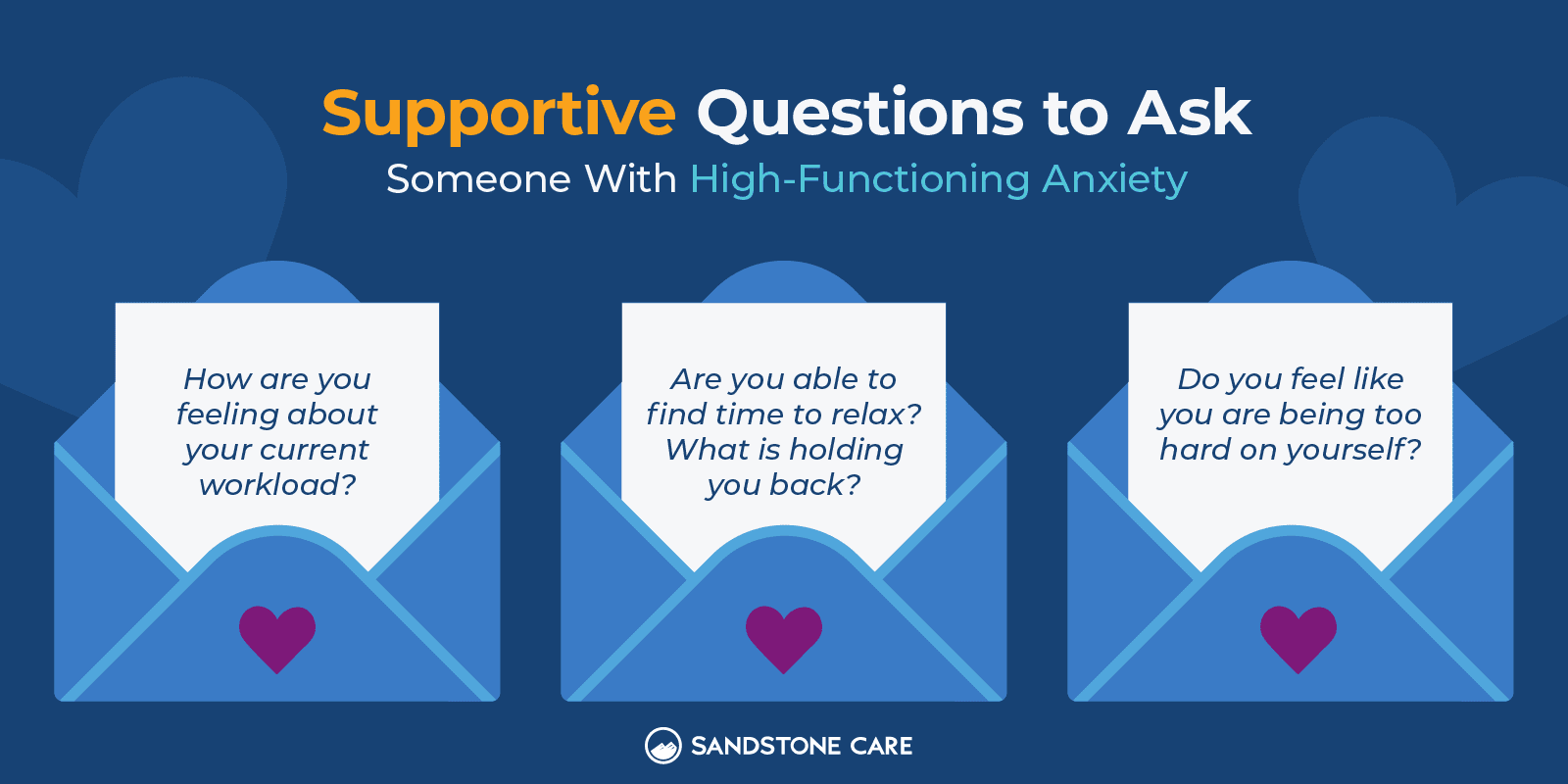 Supportive Questions to Ask
Someone With High-Functioning Anxiety

How are you feeling about your current workload?

Are you able to find time to relax? What is holding you back?

Do you feel like you are being too hard on yourself?

SANDSTONE CARE